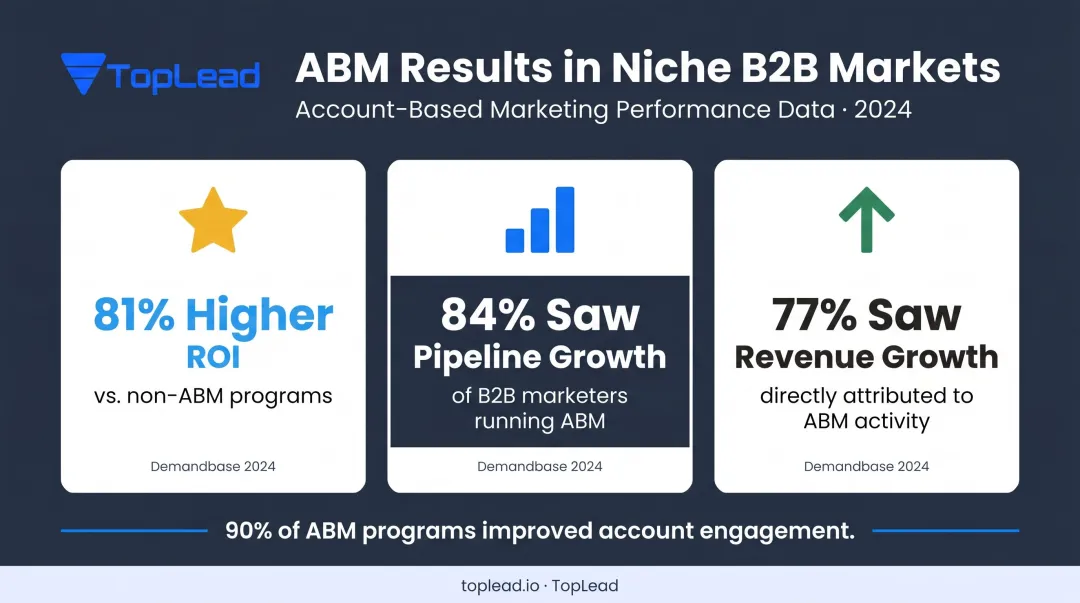 TopLead

ABM Results in Niche B2B Markets

Account-Based Marketing Performance Data · 2024

81% Higher ROI

vs. non-ABM programs

Demandbase 2024

84% Saw Pipeline Growth

of B2B marketers running ABM

Demandbase 2024

77% Saw Revenue Growth

directly attributed to ABM activity

Demandbase 2024

90% of ABM programs improved account engagement.

toplead.io · TopLead